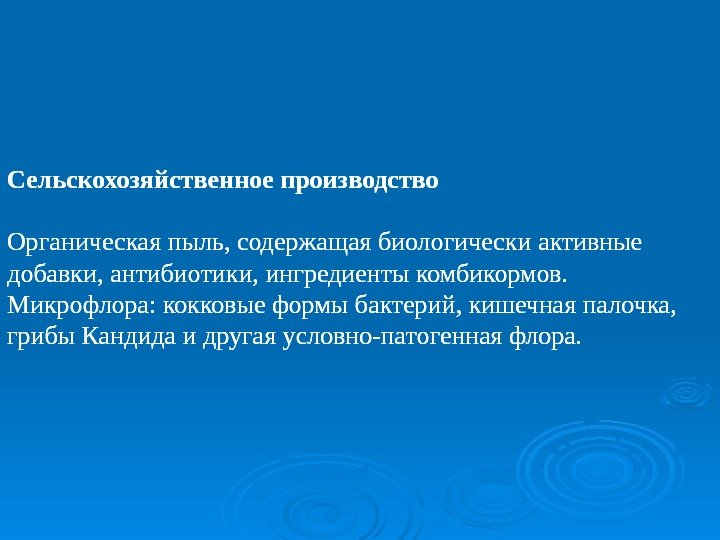 Сельскохозяйственное производство

Органическая пыль, содержащая биологически активные добавки, антибиотики, ингредиенты комбикормов. Микрофлора: кокковые формы бактерий, кишечная палочка, грибы Кандида и другая условно-патогенная флора.